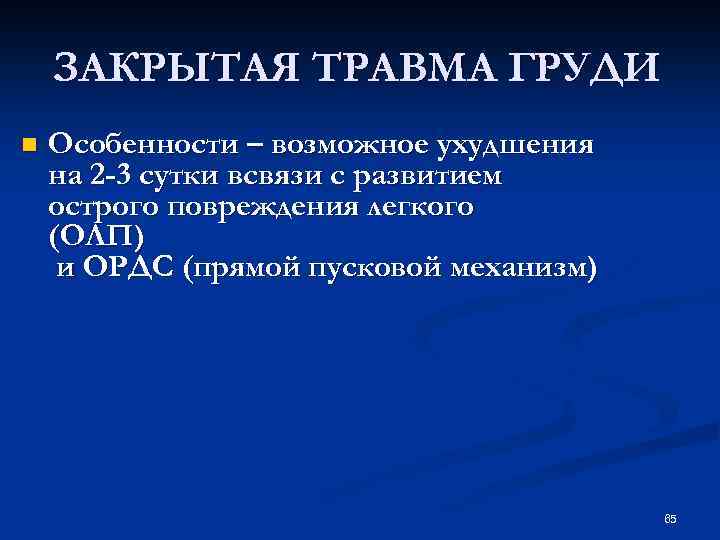 ЗАКРЫТАЯ ТРАВМА ГРУДИ

Особенности – возможное ухудшения на 2-3 сутки всвязи с развитием острого повреждения легкого (ОЛП)
и ОРДС (прямой пусковой механизм)

65